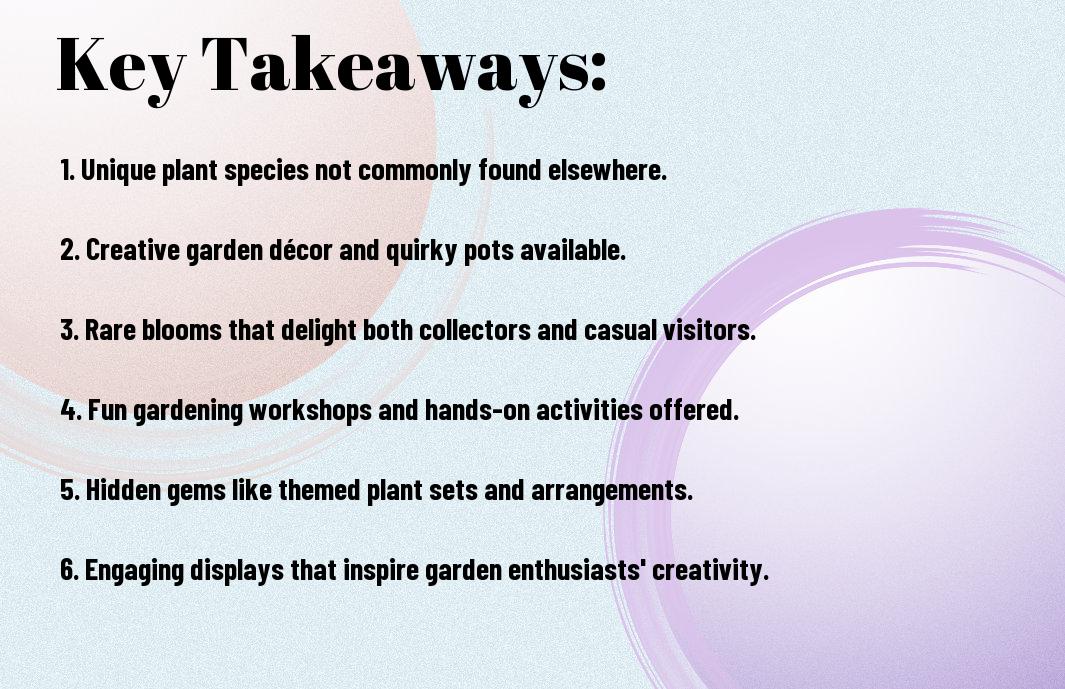 Key Takeaways:

1. Unique plant species not commonly found elsewhere.

2. Creative garden décor and quirky pots available.

3. Rare blooms that delight both collectors and casual visitors.

4. Fun gardening workshops and hands-on activities offered.

5. Hidden gems like themed plant sets and arrangements.

6. Engaging displays that inspire garden enthusiasts' creativity.